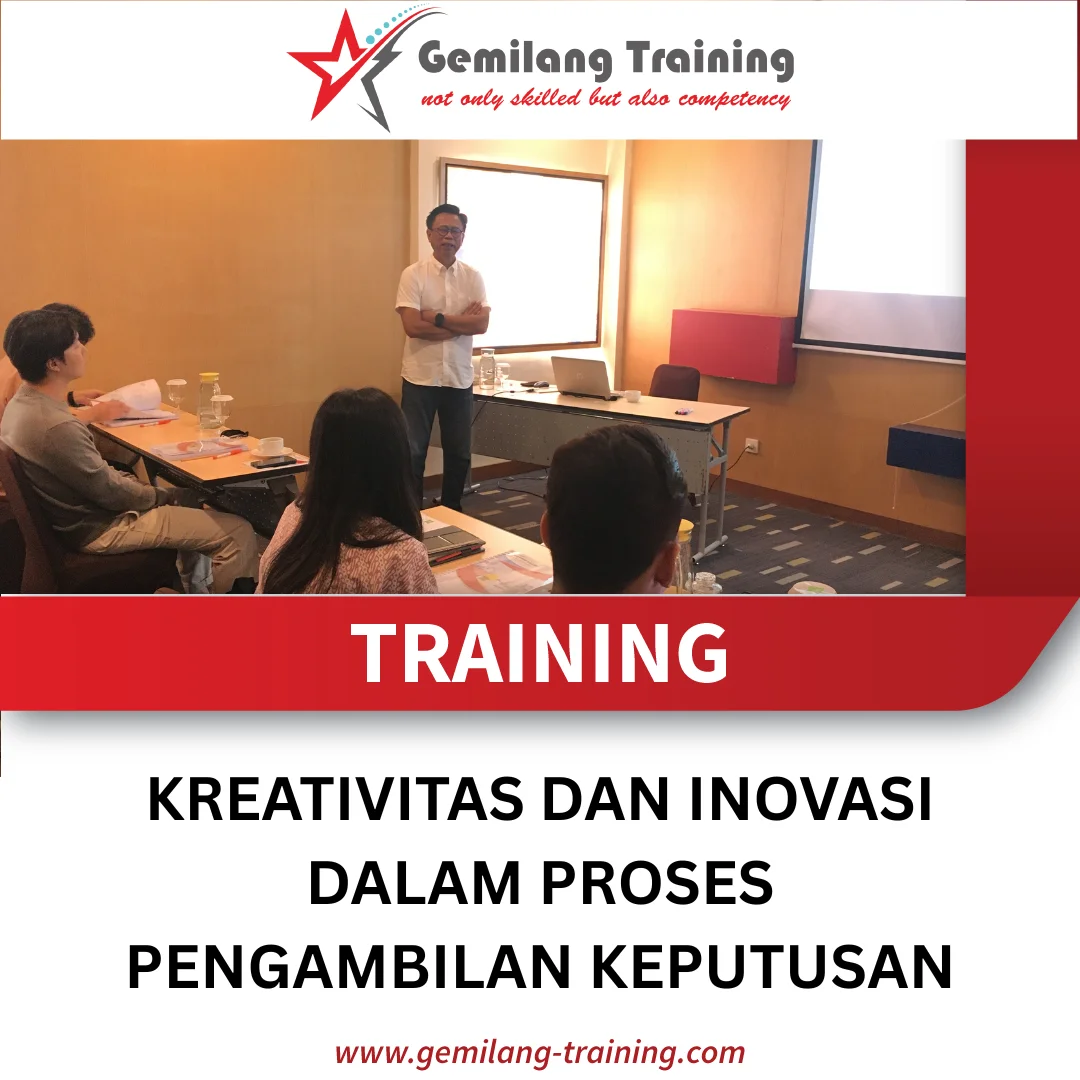 Gemilang Training
not only skilled but also competency

TRAINING

KREATIVITAS DAN INOVASI DALAM PROSES PENGAMBILAN KEPUTUSAN

www.gemilang-training.com